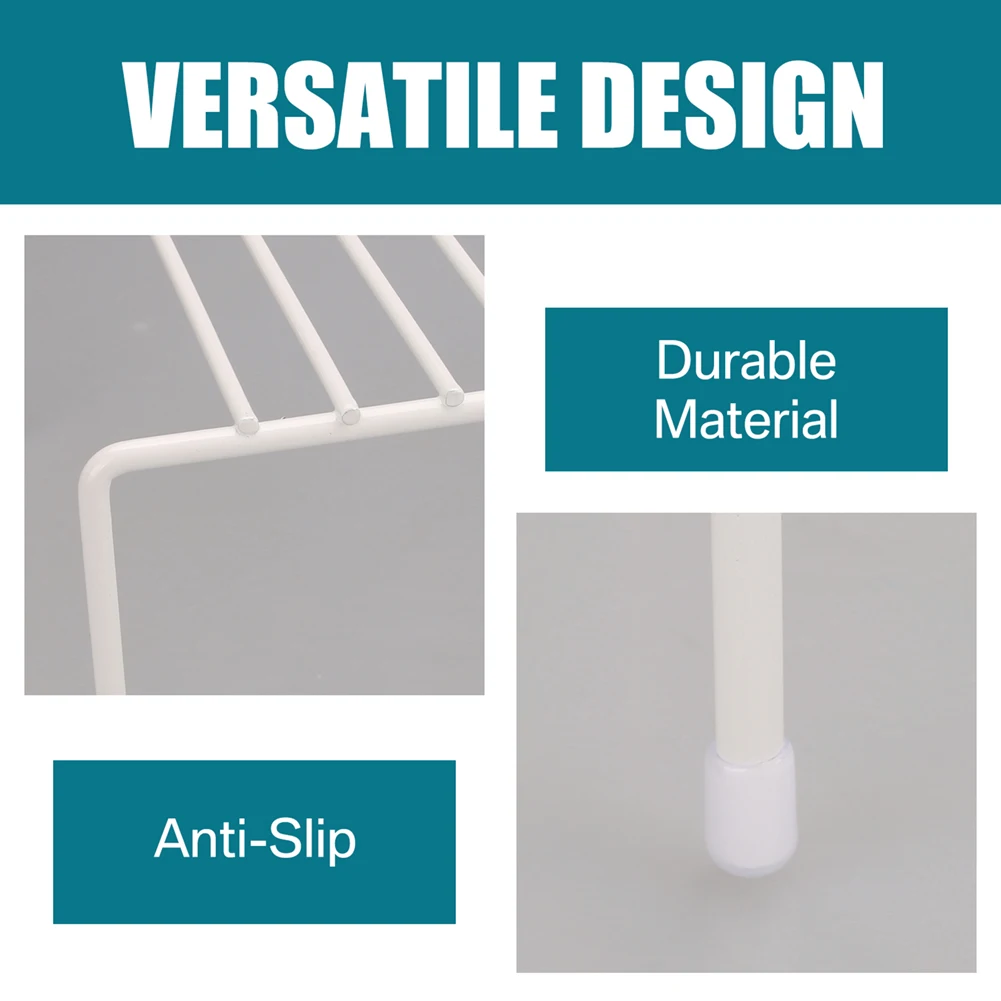 VERSATILE DESIGN

Durable Material

Anti-Slip